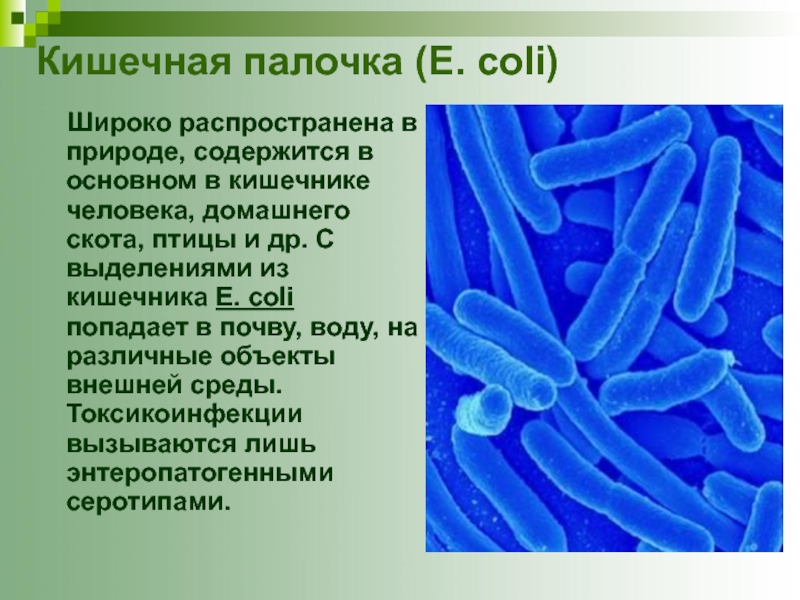 Кишечная палочка (E. coli)

Широко распространена в природе, содержится в основном в кишечнике человека, домашнего скота, птицы и др. С выделениями из кишечника E. coli попадает в почву, воду, на различные объекты внешней среды. Токсикоинфекции вызываются лишь энтеропатогенными серотипами.